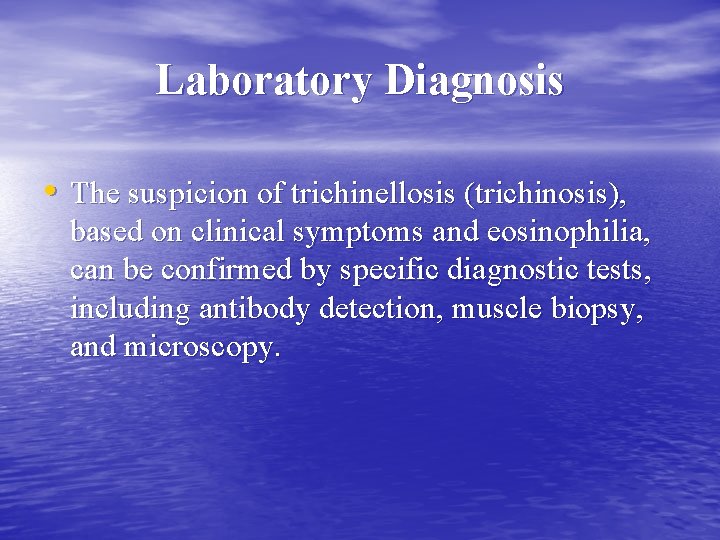 Laboratory Diagnosis

• The suspicion of trichinellosis (trichinosis), based on clinical symptoms and eosinophilia, can be confirmed by specific diagnostic tests, including antibody detection, muscle biopsy, and microscopy.